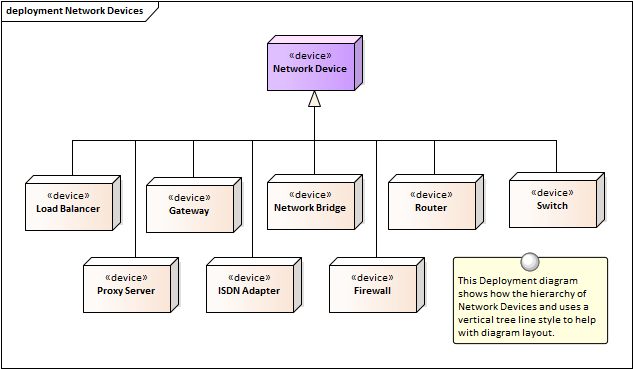 deployment Network Devices

«device»
Network Device

«device»
Load Balancer

«device»
Gateway

«device»
Network Bridge

«device»
Router

«device»
Switch

«device»
Proxy Server

«device»
ISDN Adapter

«device»
Firewall

This Deployment diagram shows how the hierarchy of Network Devices and uses a vertical tree line style to help with diagram layout.